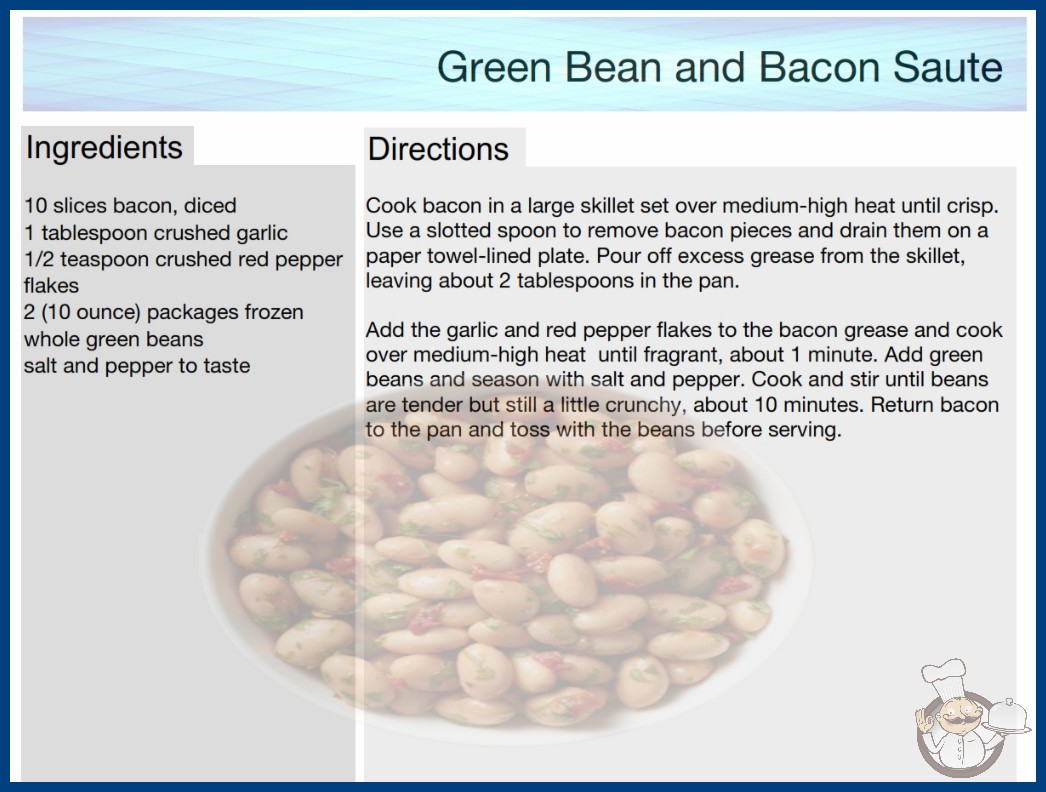 Green Bean and Bacon Saute

Ingredients

10 slices bacon, diced
1 tablespoon crushed garlic
1/2 teaspoon crushed red pepper flakes
2 (10 ounce) packages frozen whole green beans
salt and pepper to taste

Directions

Cook bacon in a large skillet set over medium-high heat until crisp. Use a slotted spoon to remove bacon pieces and drain them on a paper towel-lined plate. Pour off excess grease from the skillet, leaving about 2 tablespoons in the pan.

Add the garlic and red pepper flakes to the bacon grease and cook over medium-high heat until fragrant, about 1 minute. Add green beans and season with salt and pepper. Cook and stir until beans are tender but still a little crunchy, about 10 minutes. Return bacon to the pan and toss with the beans before serving.